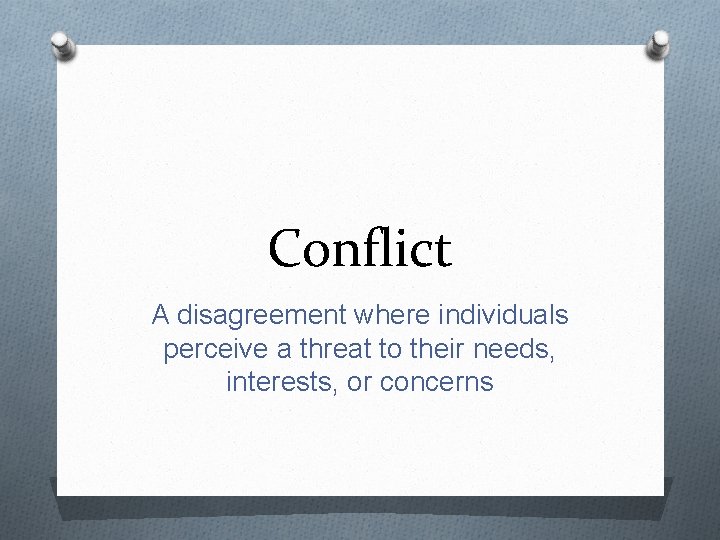 Conflict

A disagreement where individuals perceive a threat to their needs, interests, or concerns